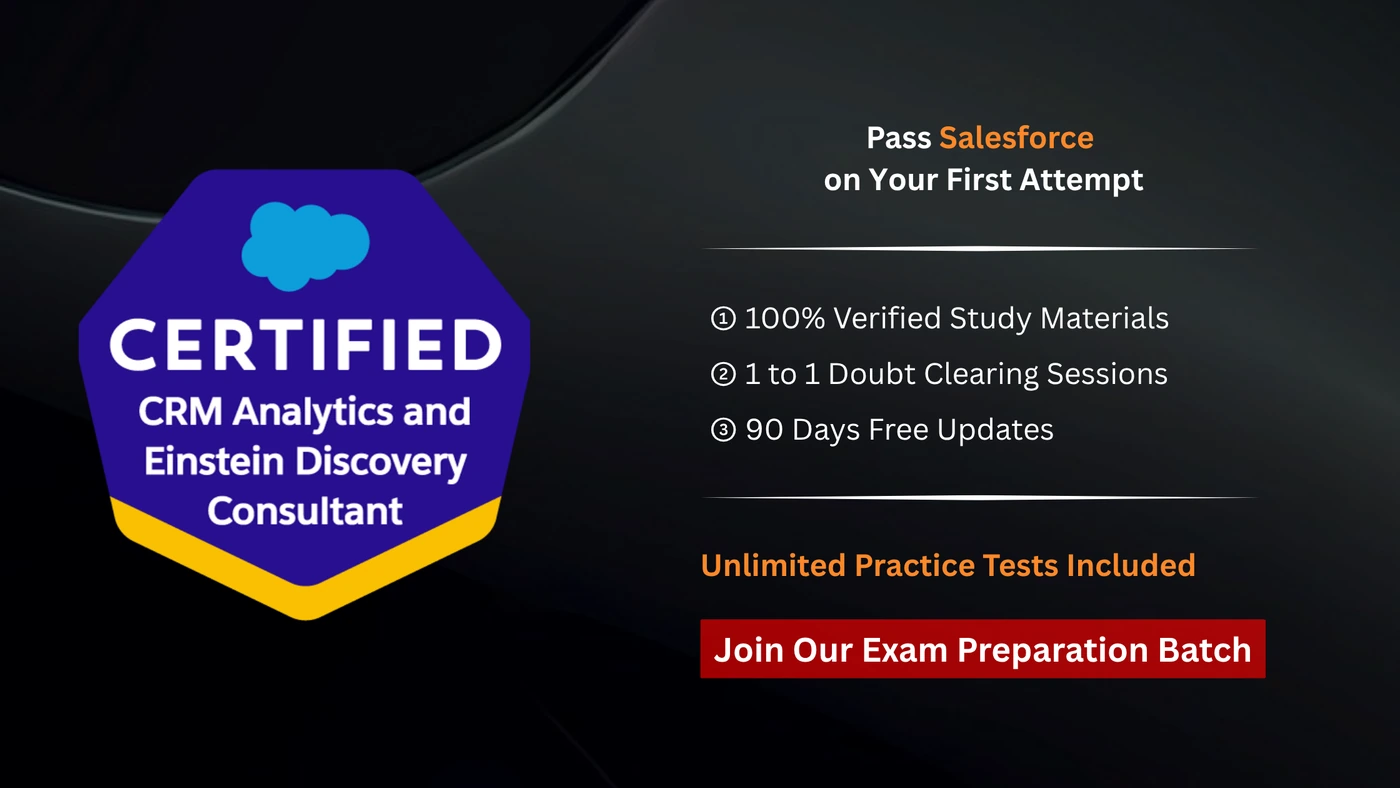 CERTIFIED
CRM Analytics and Einstein Discovery Consultant

Pass Salesforce on Your First Attempt

① 100% Verified Study Materials
② 1 to 1 Doubt Clearing Sessions
③ 90 Days Free Updates

Unlimited Practice Tests Included

Join Our Exam Preparation Batch